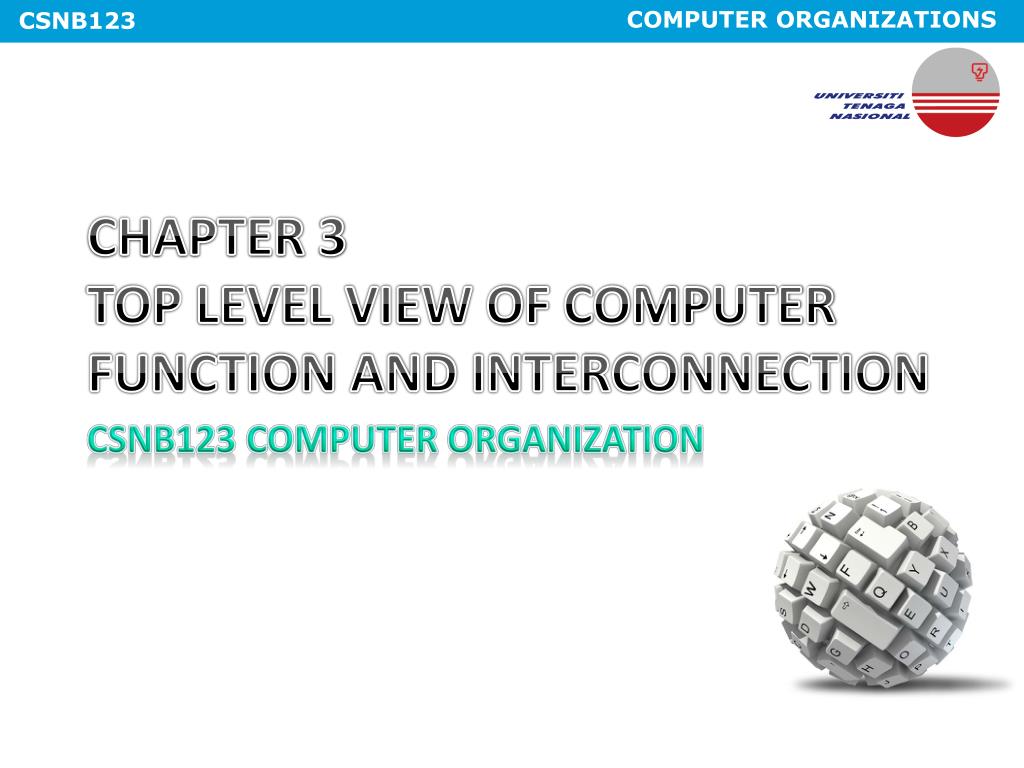 CSNB123

COMPUTER ORGANIZATIONS

UNIVERSITI TENAGA NASIONAL

CHAPTER 3
TOP LEVEL VIEW OF COMPUTER FUNCTION AND INTERCONNECTION

CSNB123 COMPUTER ORGANIZATION